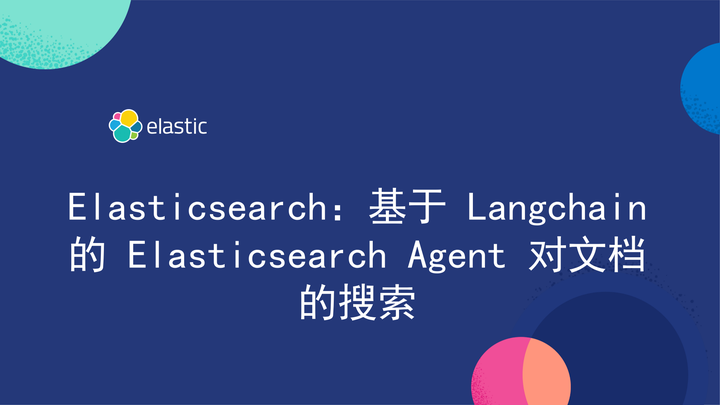 elastic

Elasticsearch：基于 Langchain 的 Elasticsearch Agent 对文档的搜索